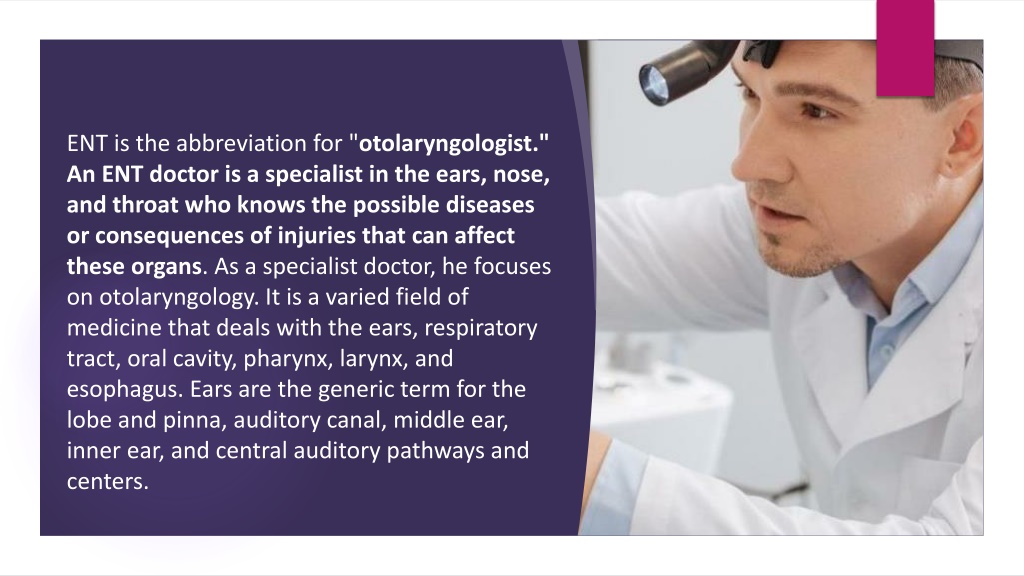 ENT is the abbreviation for "otolaryngologist." An ENT doctor is a specialist in the ears, nose, and throat who knows the possible diseases or consequences of injuries that can affect these organs. As a specialist doctor, he focuses on otolaryngology. It is a varied field of medicine that deals with the ears, respiratory tract, oral cavity, pharynx, larynx, and esophagus. Ears are the generic term for the lobe and pinna, auditory canal, middle ear, inner ear, and central auditory pathways and centers.